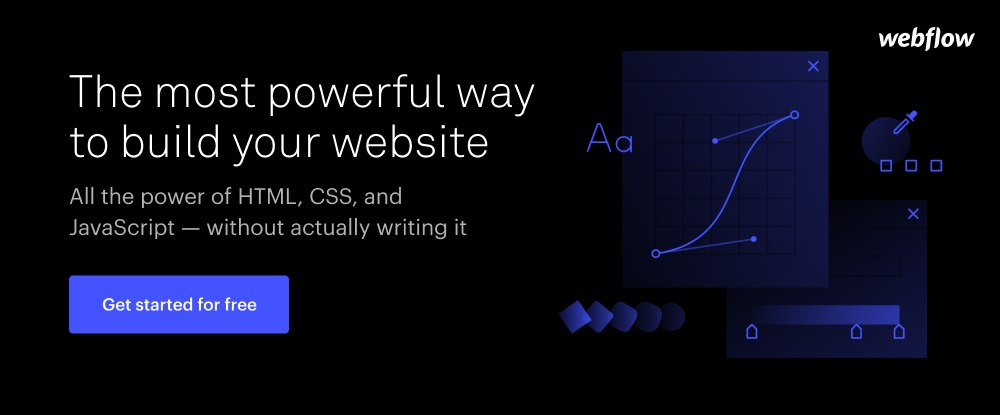 webflow

The most powerful way to build your website

All the power of HTML, CSS, and JavaScript — without actually writing it

Get started for free

Aa